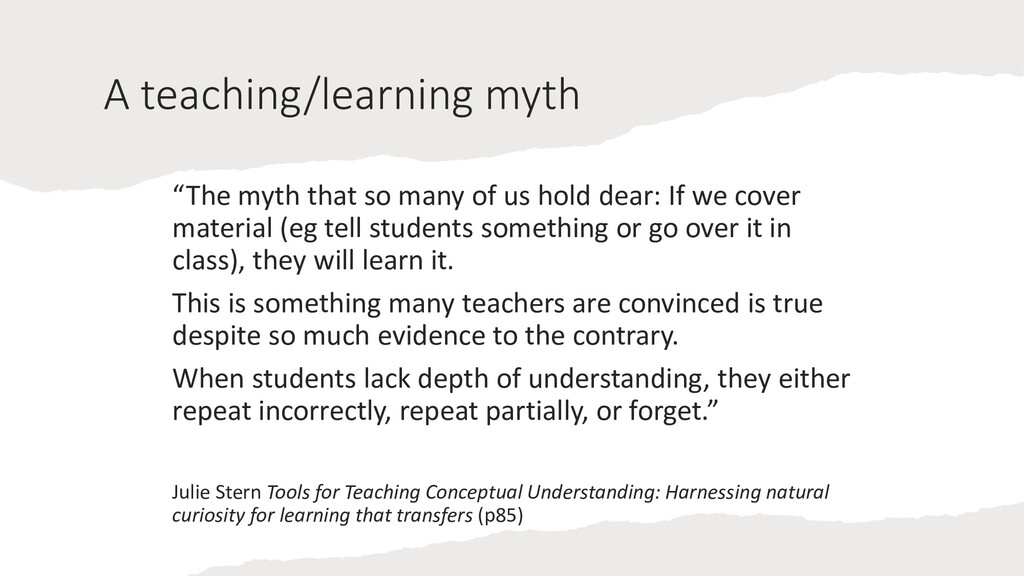 A teaching/learning myth

“The myth that so many of us hold dear: If we cover material (eg tell students something or go over it in class), they will learn it.

This is something many teachers are convinced is true despite so much evidence to the contrary.

When students lack depth of understanding, they either repeat incorrectly, repeat partially, or forget.”

Julie Stern Tools for Teaching Conceptual Understanding: Harnessing natural curiosity for learning that transfers (p85)